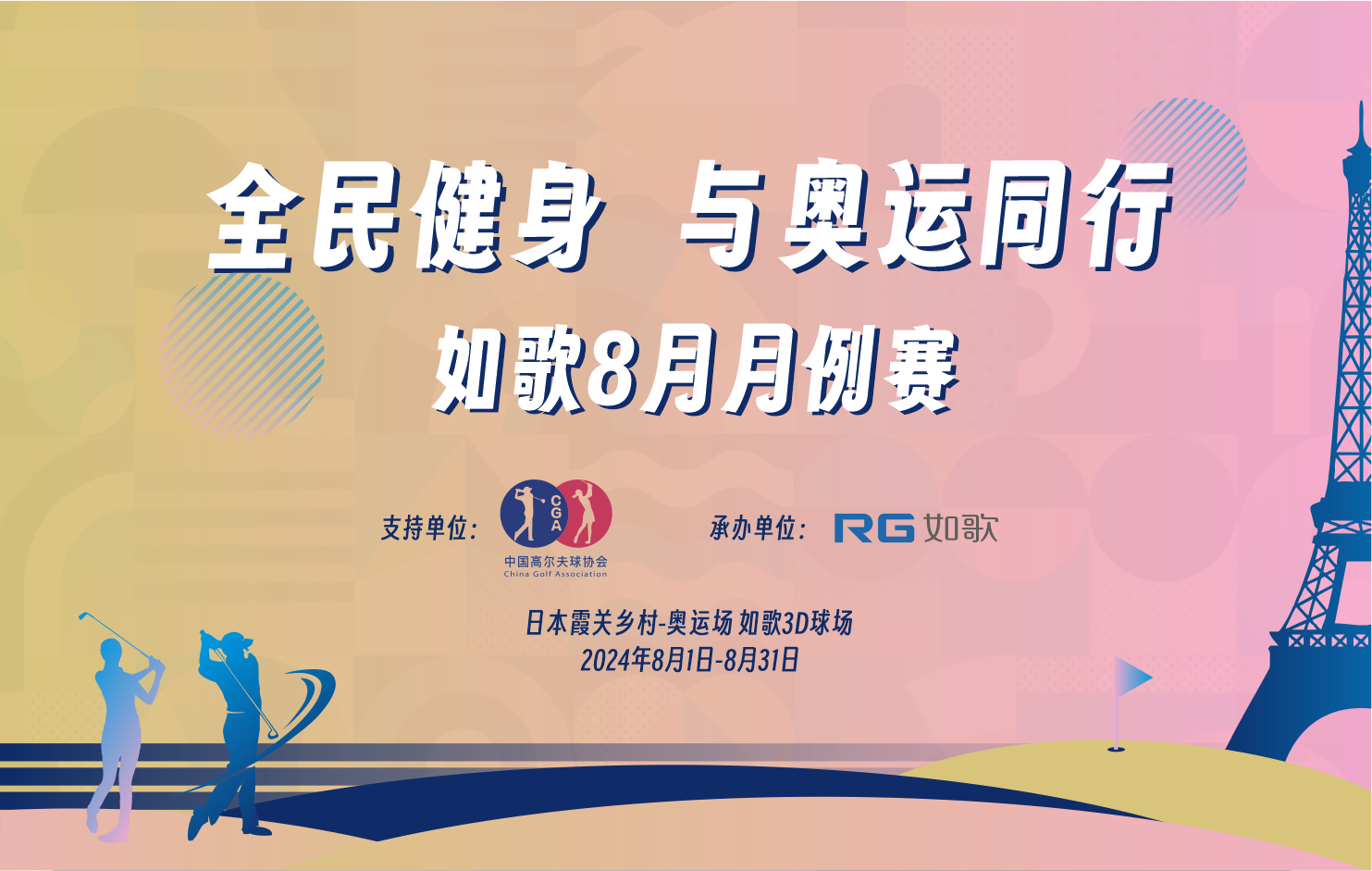 全民健身 与奥运同行

如歌8月月例赛

支持单位：

CGA

中国高尔夫球协会
China Golf Association

承办单位：

RG 如歌

日本霞关乡村-奥运场 如歌3D球场
2024年8月1日-8月31日